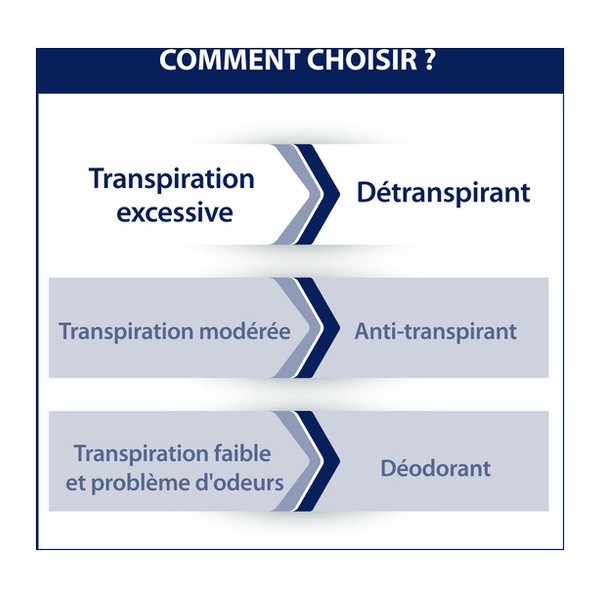 COMMENT CHOISIR ?

Transpiration excessive

Détranspirant

Transpiration modérée

Anti-transpirant

Transpiration faible et problème d'odeurs

Déodorant